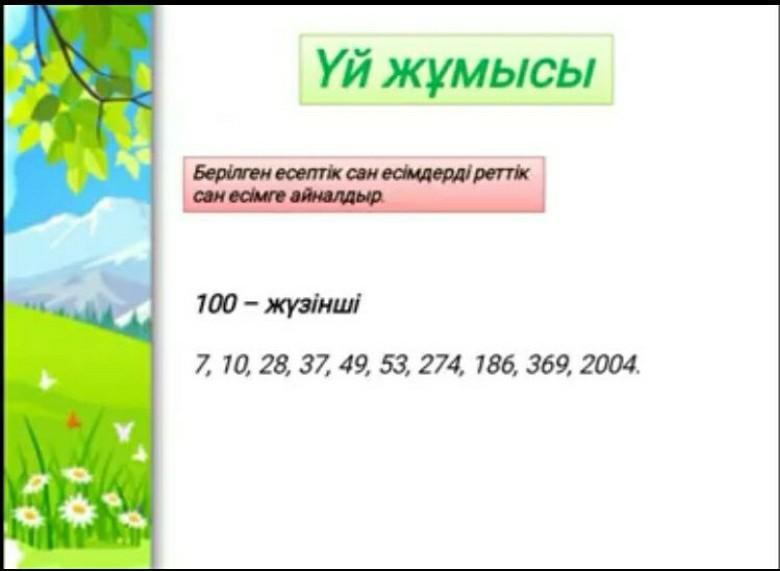 Үй жұмысы

Берілген есептік сан есімдерді реттік сан есімге айналдыр.

100 – жүзінші

7, 10, 28, 37, 49, 53, 274, 186, 369, 2004.